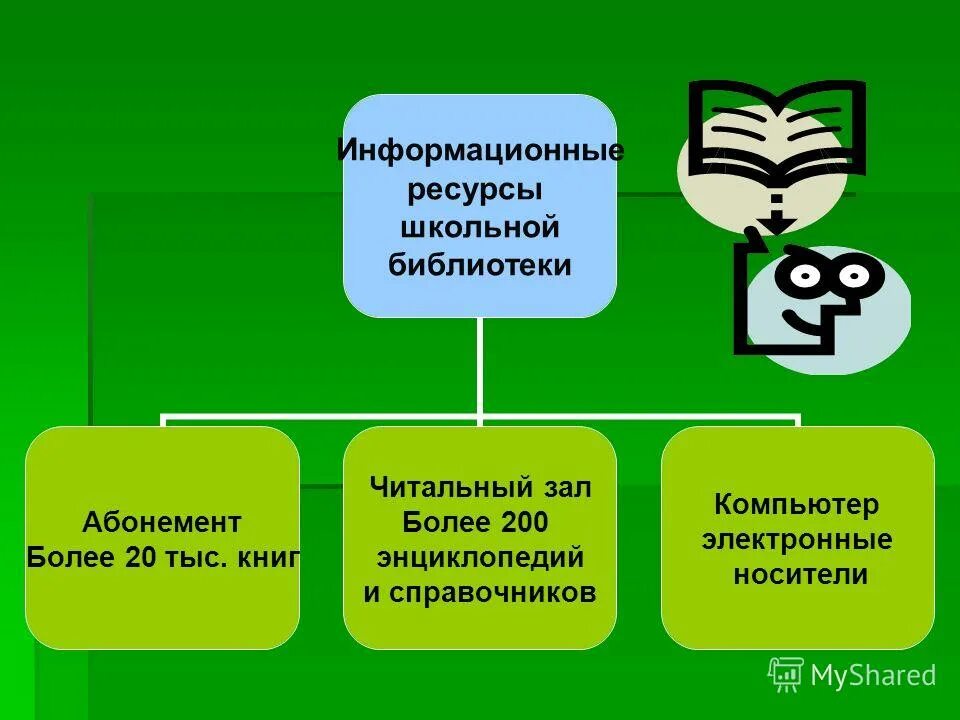 Информационные ресурсы школьной библиотеки

Абонемент
Более 20 тыс. книг

Читальный зал
Более 200 энциклопедий и справочников

Компьютер электронные носители

MyShared